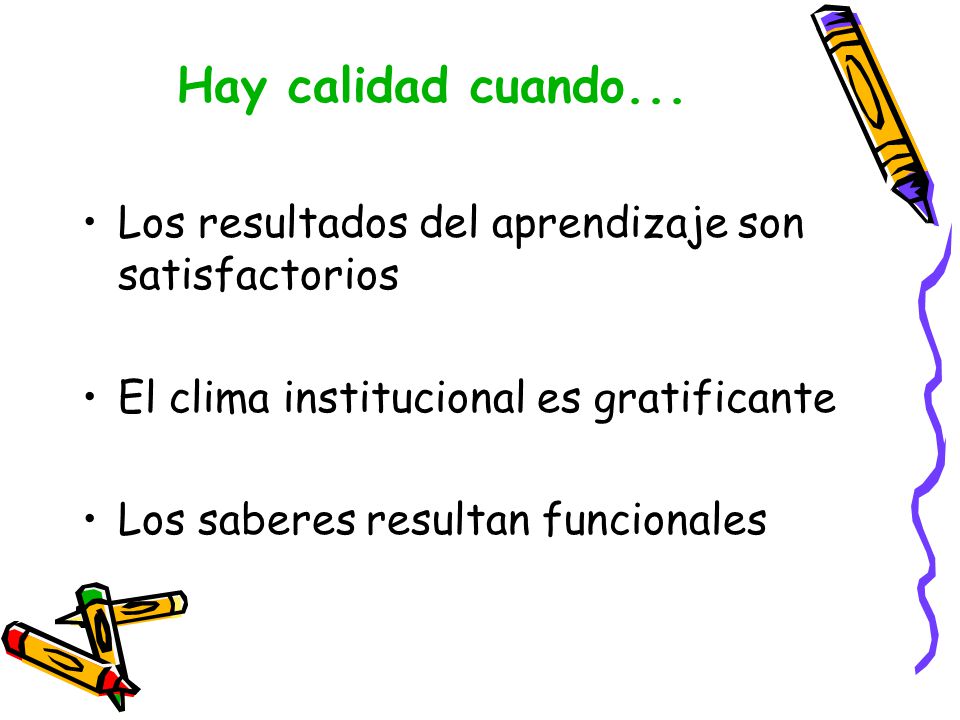 Hay calidad cuando...

• Los resultados del aprendizaje son satisfactorios

• El clima institucional es gratificante

• Los saberes resultan funcionales